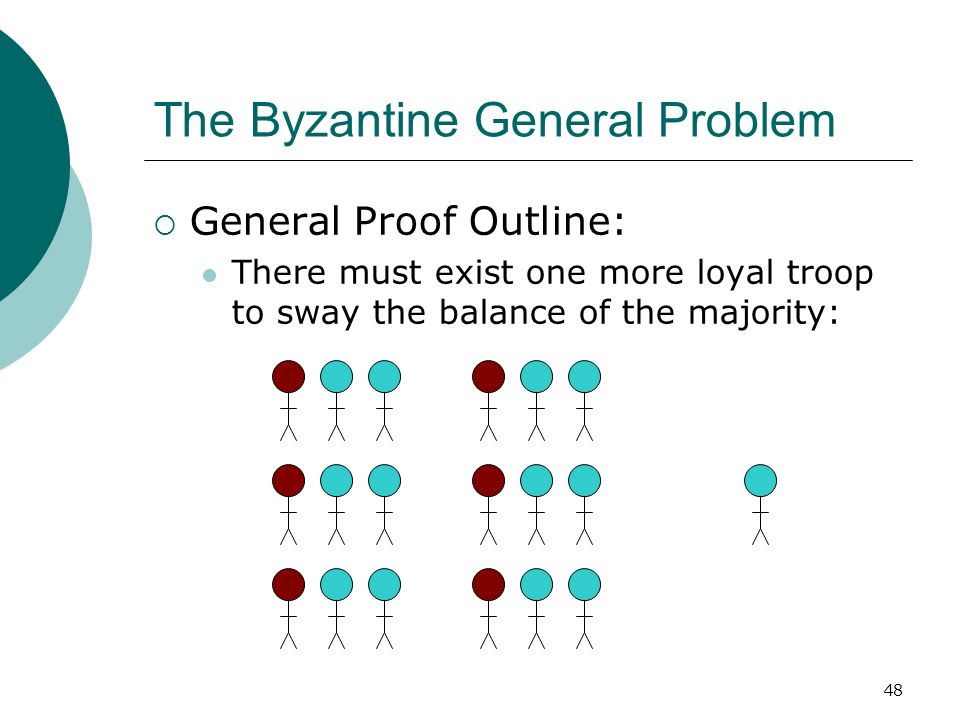 The Byzantine General Problem

General Proof Outline:

There must exist one more loyal troop to sway the balance of the majority:

48